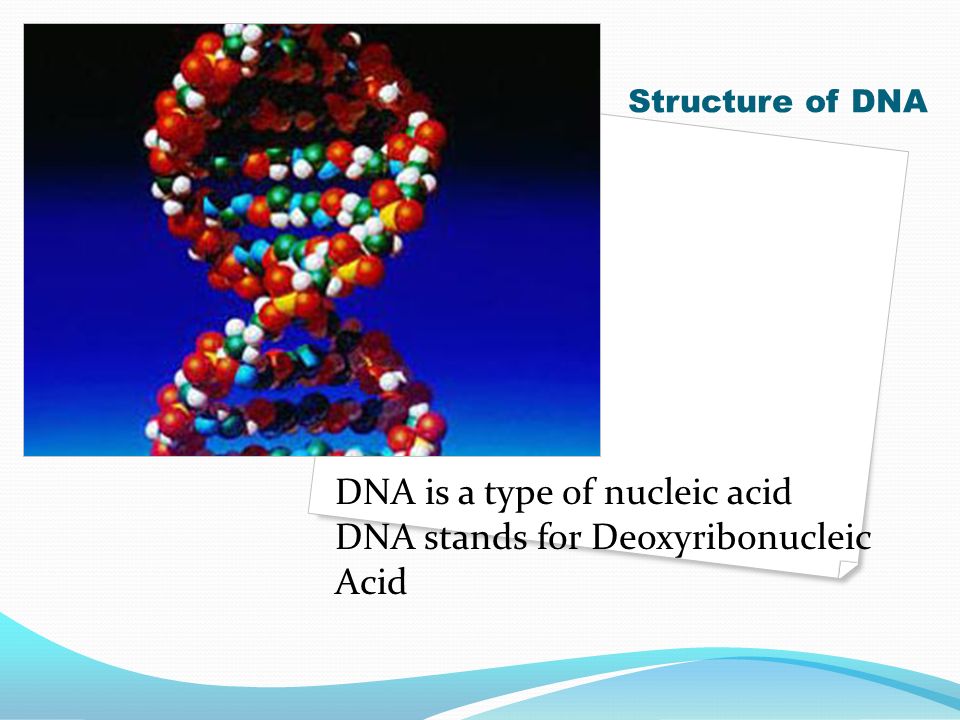 Structure of DNA

DNA is a type of nucleic acid
DNA stands for Deoxyribonucleic Acid